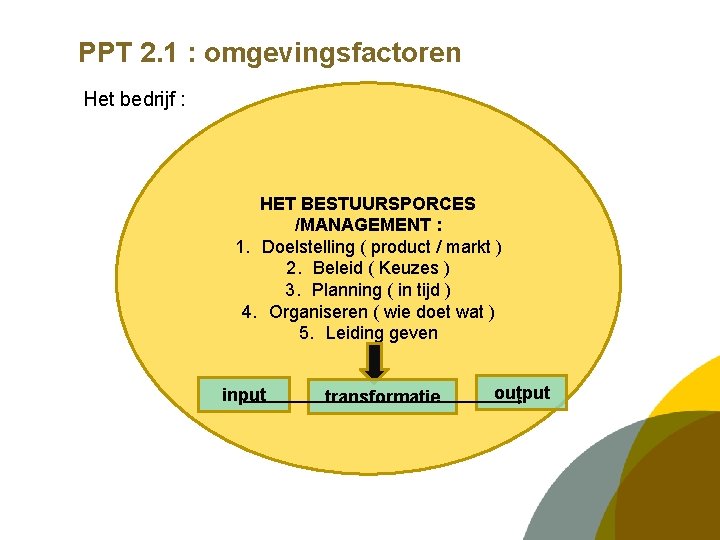 PPT 2.1 : omgevingsfactoren

Het bedrijf :

HET BESTUURSPORCES /MANAGEMENT :
1. Doelstelling ( product / markt )
2. Beleid ( Keuzes )
3. Planning ( in tijd )
4. Organiseren ( wie doet wat )
5. Leiding geven

input

transformatie

output